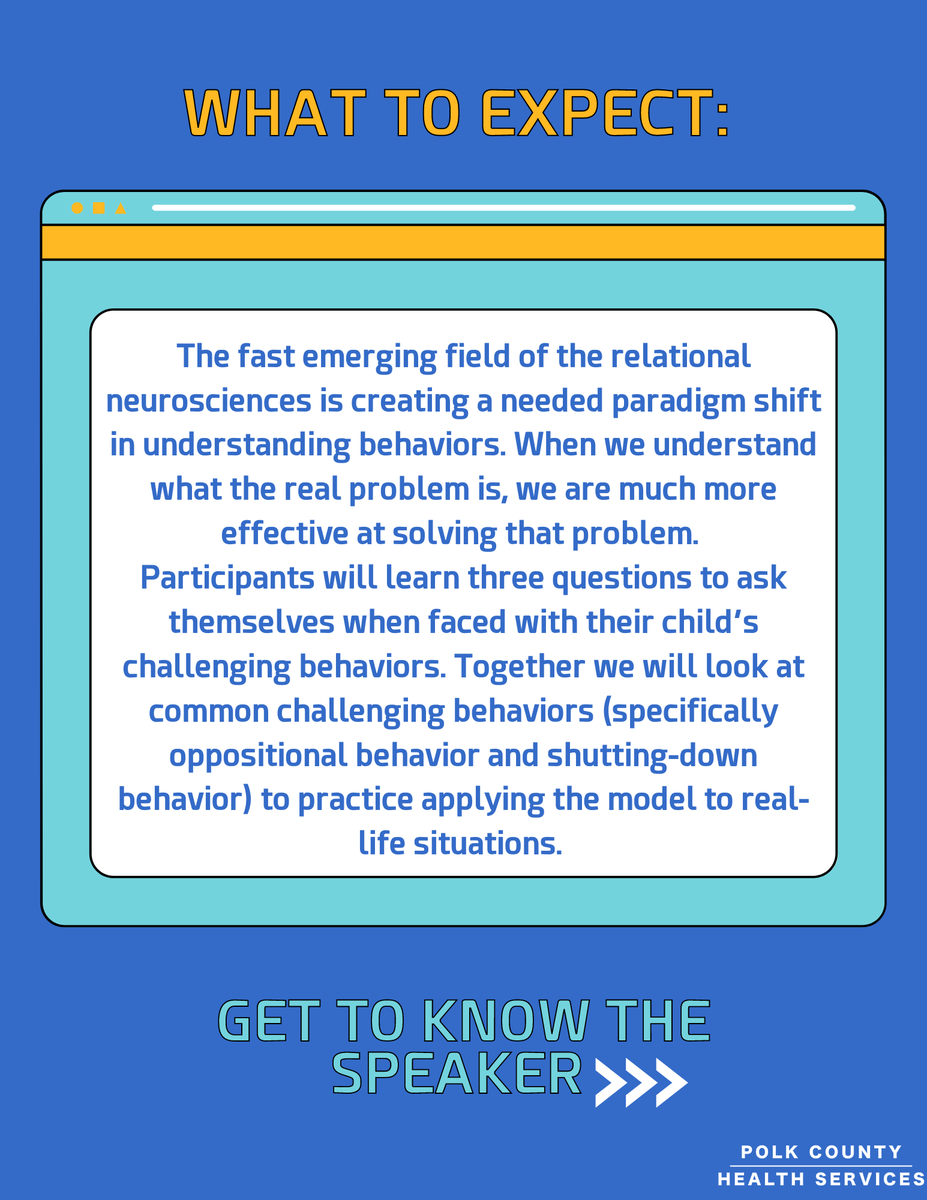 WHAT TO EXPECT:

The fast emerging field of the relational neurosciences is creating a needed paradigm shift in understanding behaviors. When we understand what the real problem is, we are much more effective at solving that problem.
Participants will learn three questions to ask themselves when faced with their child's challenging behaviors. Together we will look at common challenging behaviors (specifically oppositional behavior and shutting-down behavior) to practice applying the model to real-life situations.

GET TO KNOW THE SPEAKER

POLK COUNTY
HEALTH SERVICES